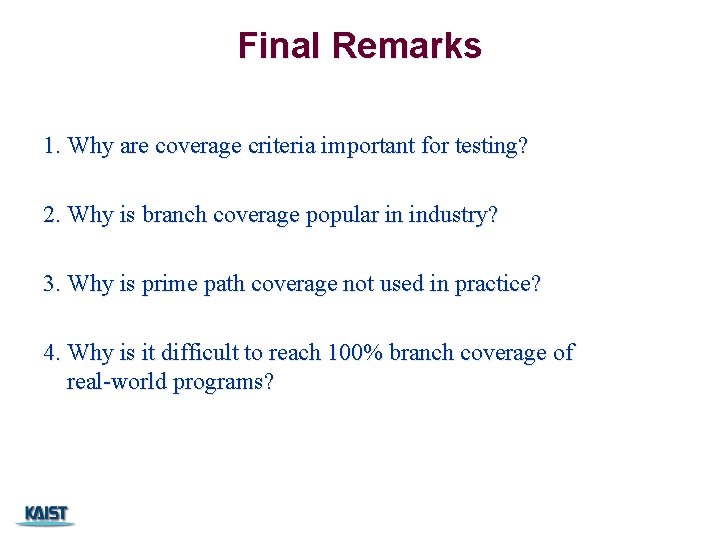 Final Remarks

1. Why are coverage criteria important for testing?

2. Why is branch coverage popular in industry?

3. Why is prime path coverage not used in practice?

4. Why is it difficult to reach 100% branch coverage of real-world programs?

KAIST